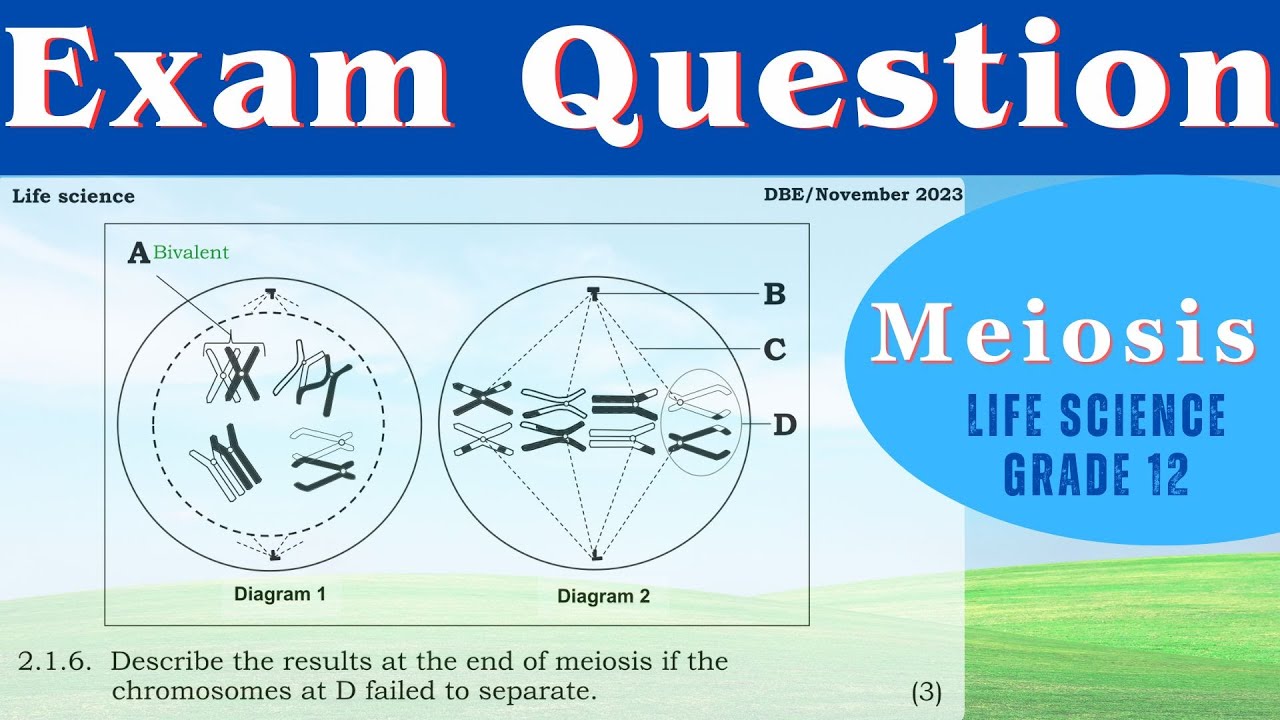 Exam Question

Life science

DBE/November 2023

A Bivalent

B

C

D

Diagram 1

Diagram 2

Meiosis

LIFE SCIENCE
GRADE 12

2.1.6. Describe the results at the end of meiosis if the chromosomes at D failed to separate. (3)